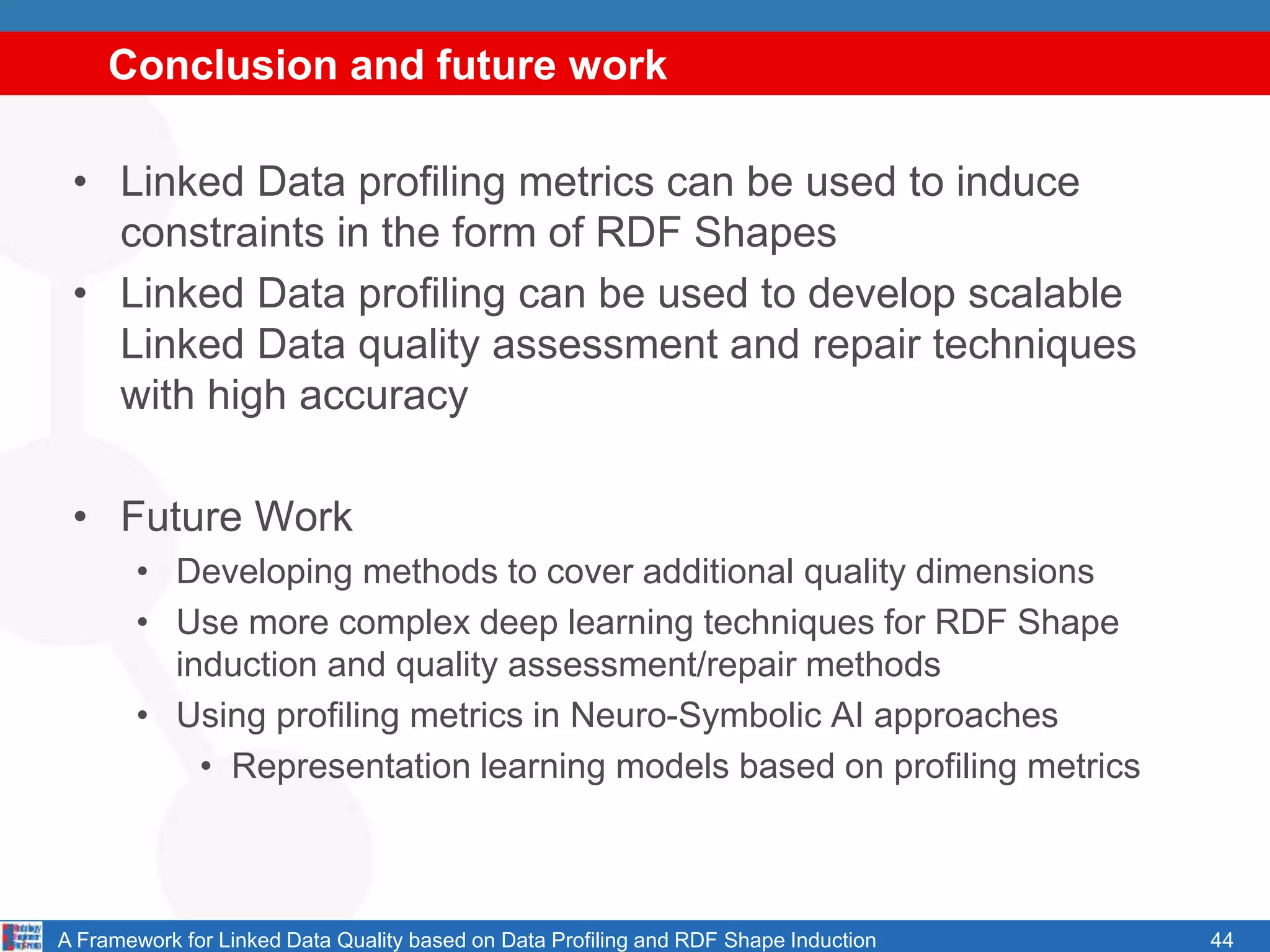 Conclusion and future work

• Linked Data profiling metrics can be used to induce constraints in the form of RDF Shapes
• Linked Data profiling can be used to develop scalable Linked Data quality assessment and repair techniques with high accuracy

• Future Work
  • Developing methods to cover additional quality dimensions
  • Use more complex deep learning techniques for RDF Shape induction and quality assessment/repair methods
  • Using profiling metrics in Neuro-Symbolic AI approaches
    • Representation learning models based on profiling metrics

A Framework for Linked Data Quality based on Data Profiling and RDF Shape Induction 44